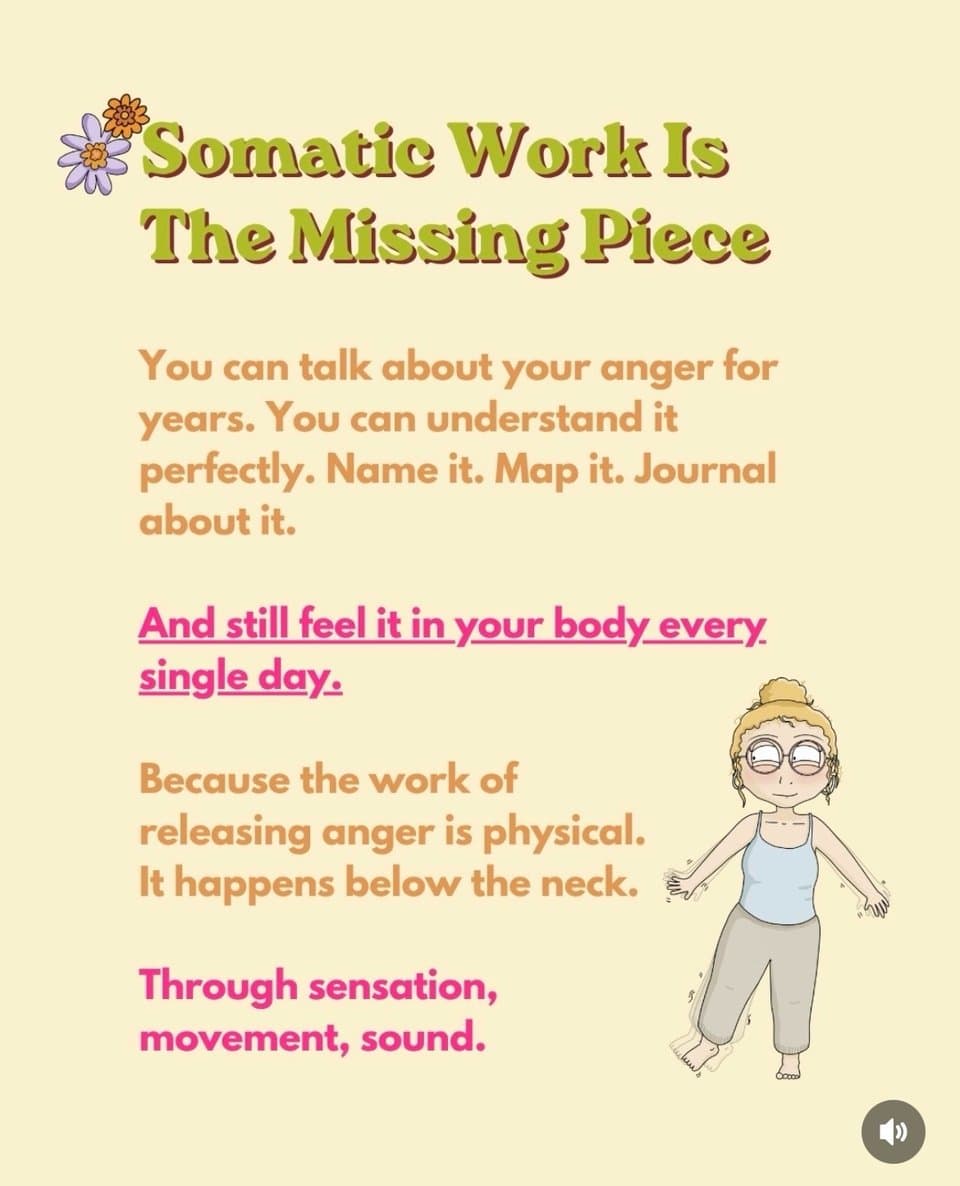 Somatic Work Is The Missing Piece

You can talk about your anger for years. You can understand it perfectly. Name it. Map it. Journal about it.

And still feel it in your body every single day.

Because the work of releasing anger is physical. It happens below the neck.

Through sensation, movement, sound.